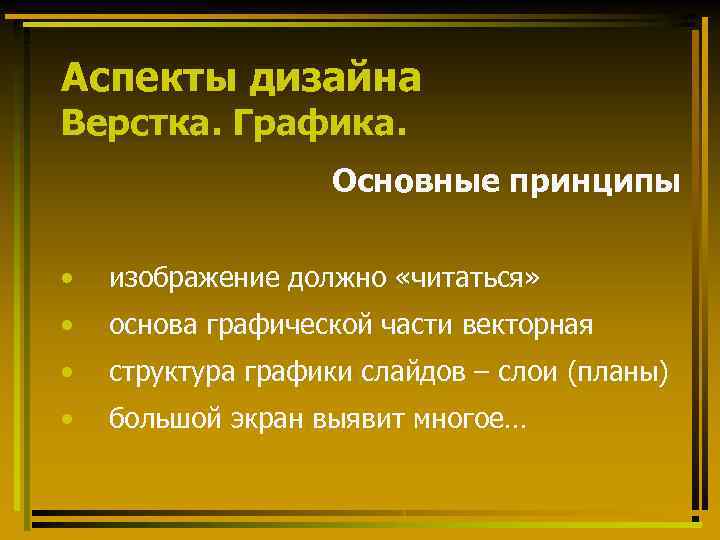 Аспекты дизайна
Верстка. Графика.

Основные принципы

• изображение должно «читаться»
• основа графической части векторная
• структура графики слайдов – слои (планы)
• большой экран выявит многое…